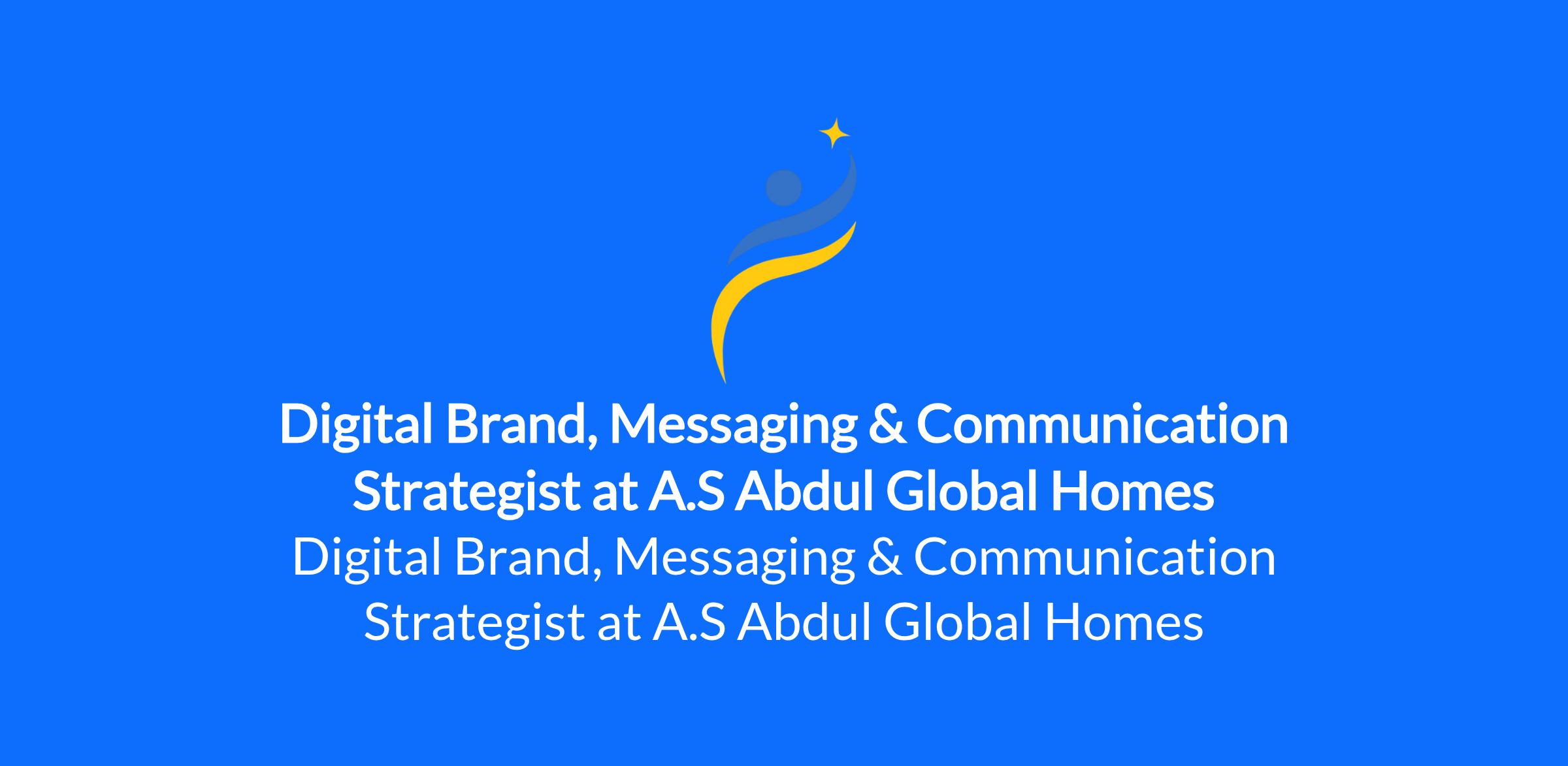 Digital Brand, Messaging & Communication Strategist at A.S Abdul Global Homes

Digital Brand, Messaging & Communication Strategist at A.S Abdul Global Homes